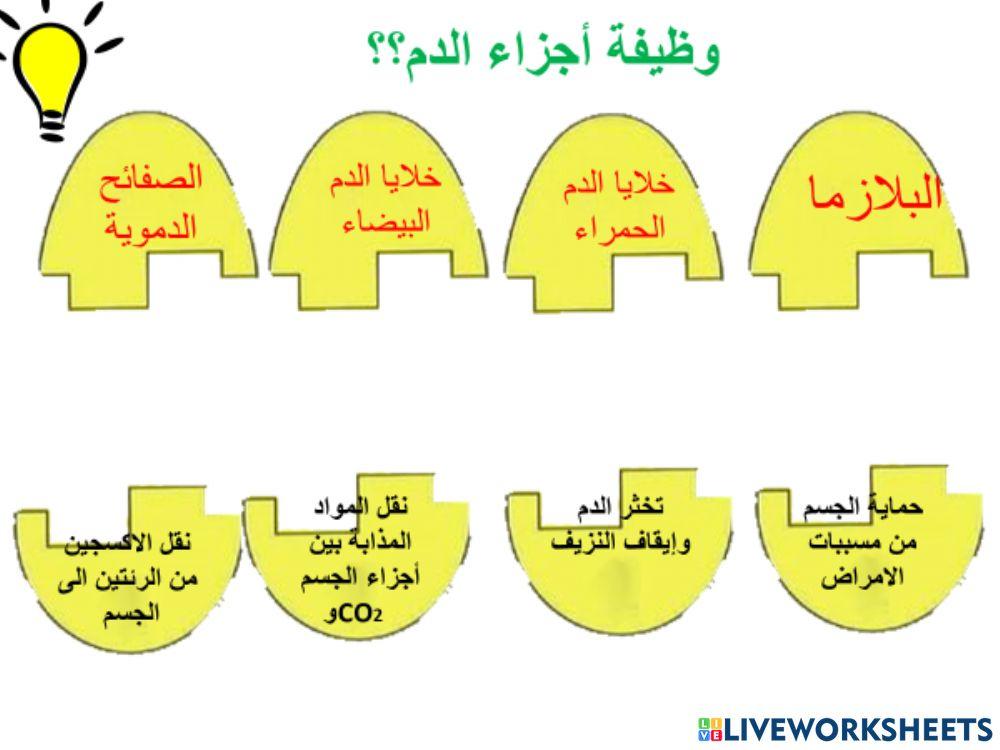 وظيفة أجزاء الدم؟؟

البلازما

خلايا الدم الحمراء

خلايا الدم البيضاء

الصفائح الدموية

حماية الجسم من مسببات الامراض

تخثر الدم وإيقاف النزيف

نقل المواد المذابة بين أجزاء الجسم و$CO_2$

نقل الاكسجين من الرئتين الى الجسم

LIVEWORKSHEETS